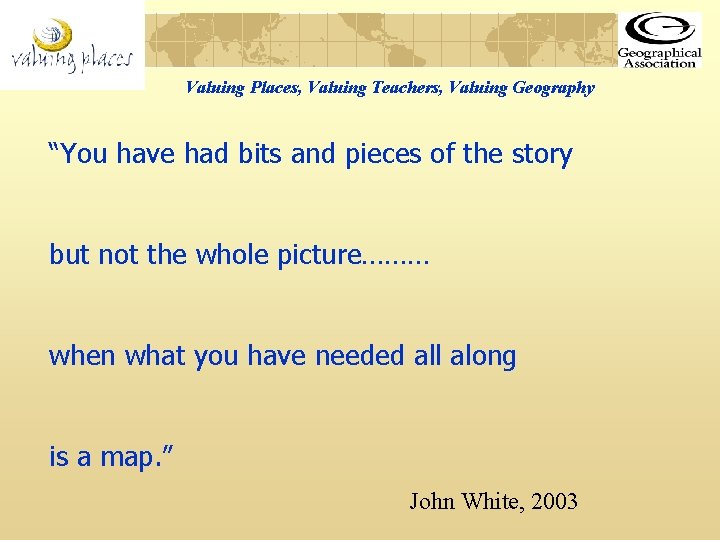 valuing places

Geographical Association

Valuing Places, Valuing Teachers, Valuing Geography

“You have had bits and pieces of the story

but not the whole picture………

when what you have needed all along

is a map.”

John White, 2003